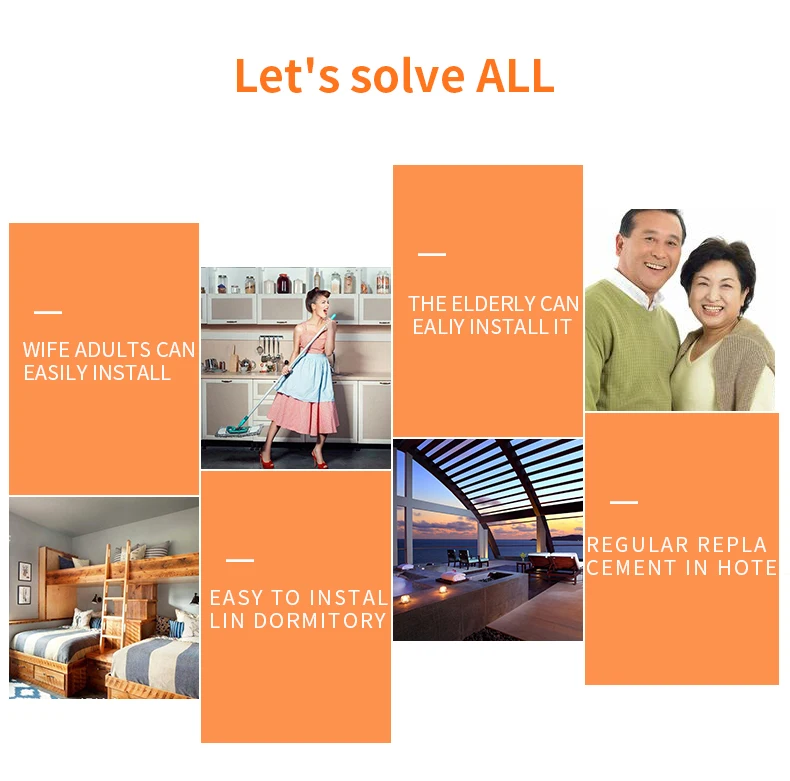 Let's solve ALL

WIFE ADULTS CAN EASILY INSTALL

THE ELDERLY CAN EALIY INSTALL IT

EASY TO INSTAL LIN DORMITORY

REGULAR REPLA CEMENT IN HOTE